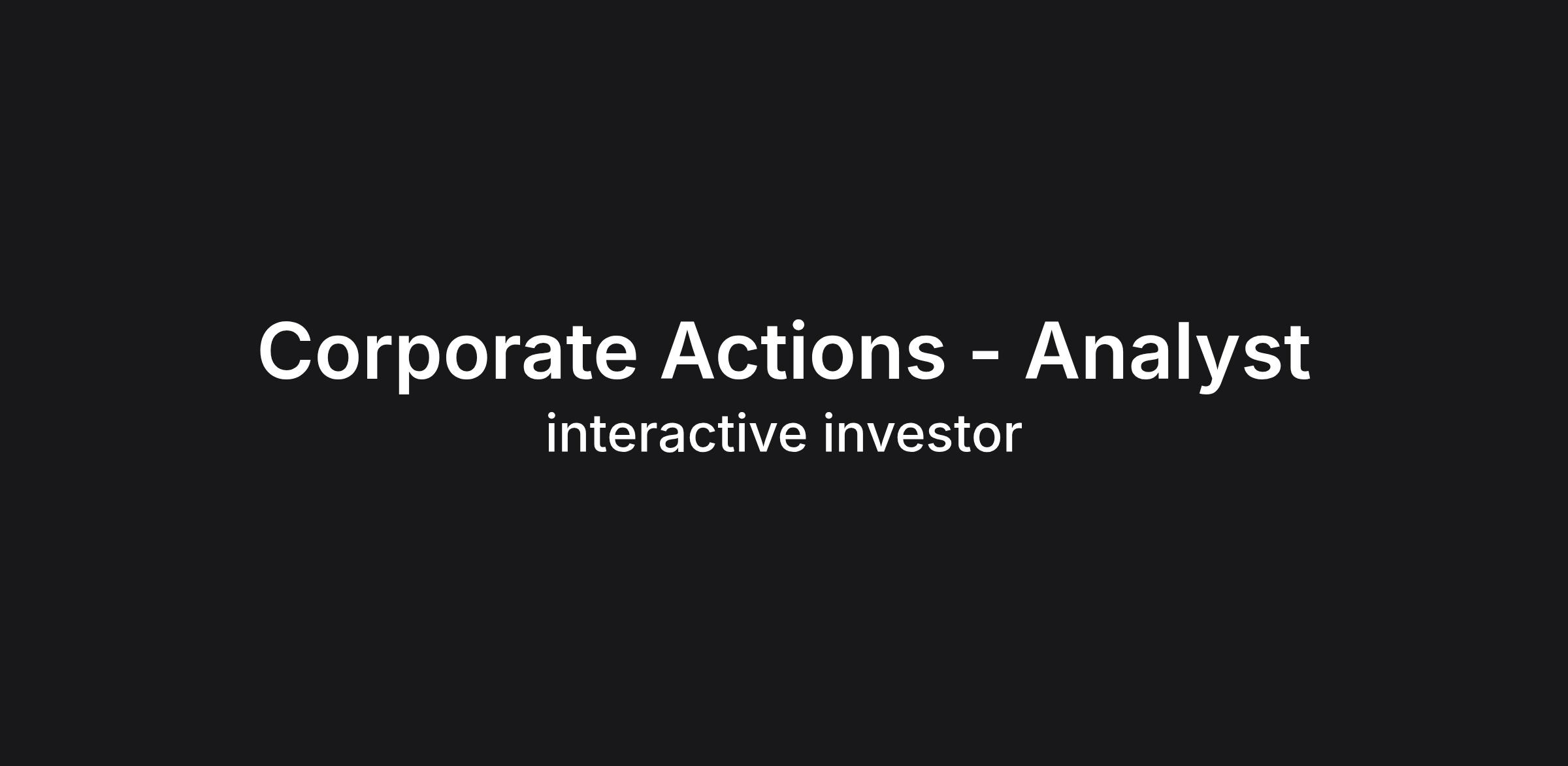 Corporate Actions - Analyst

interactive investor